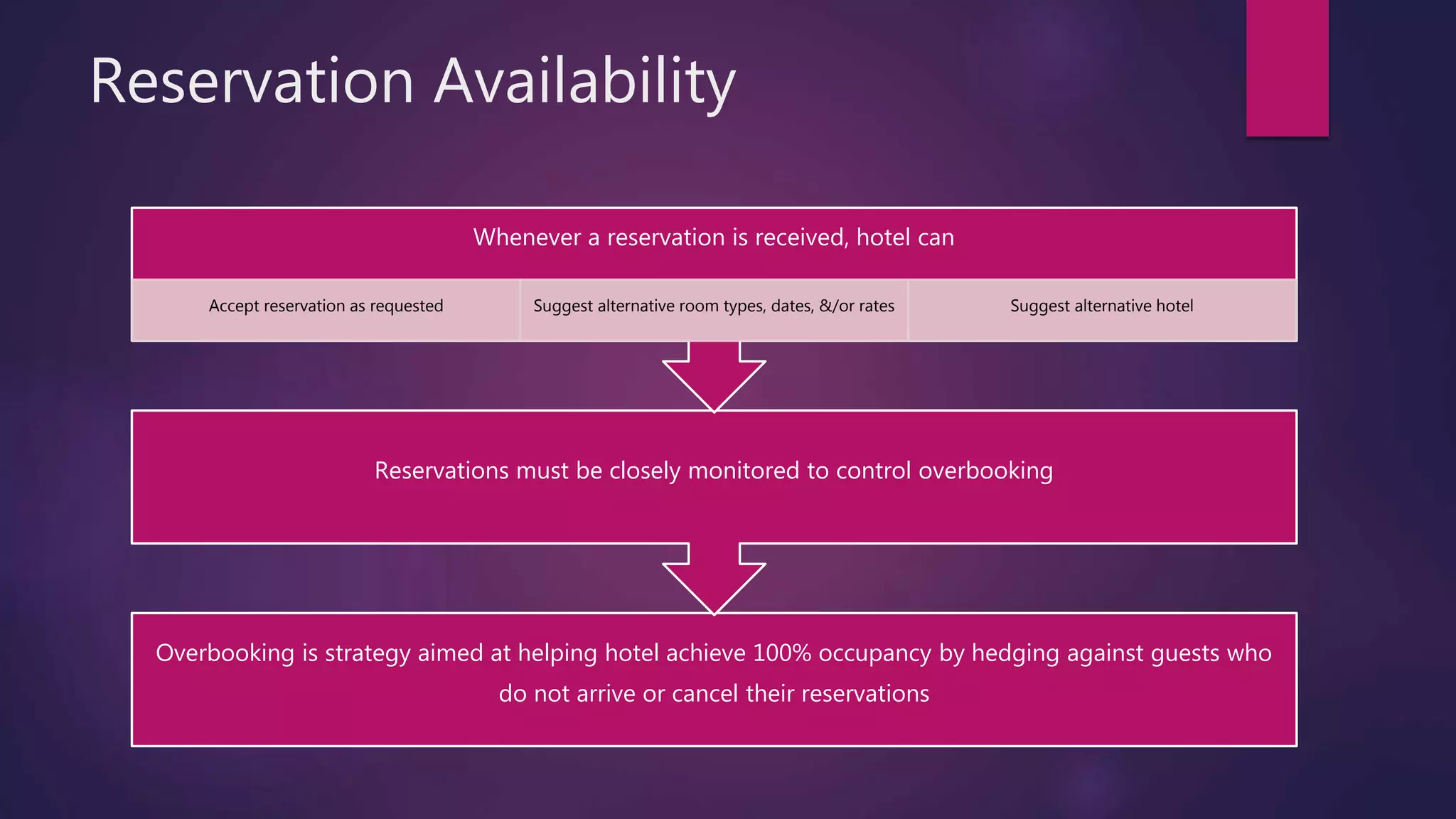 Reservation Availability

Whenever a reservation is received, hotel can

Accept reservation as requested

Suggest alternative room types, dates, &/or rates

Suggest alternative hotel

Reservations must be closely monitored to control overbooking

Overbooking is strategy aimed at helping hotel achieve 100% occupancy by hedging against guests who do not arrive or cancel their reservations